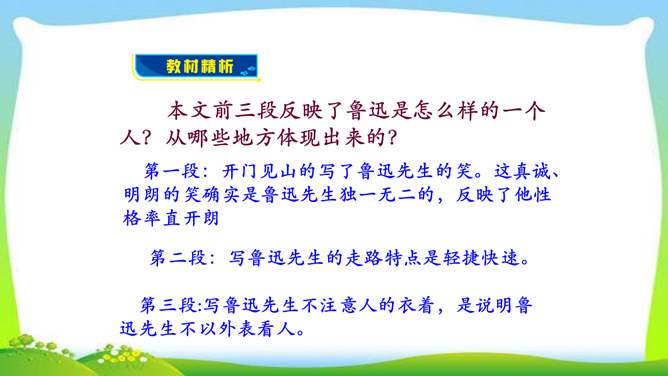 教材精析

本文前三段反映了鲁迅是怎么样的一个人？从哪些地方体现出来的？

第一段：开门见山的写了鲁迅先生的笑。这真诚、明朗的笑确实是鲁迅先生独一无二的，反映了他性格率直开朗

第二段：写鲁迅先生的走路特点是轻捷快速。

第三段:写鲁迅先生不注意人的衣着，是说明鲁迅先生不以外表看人。